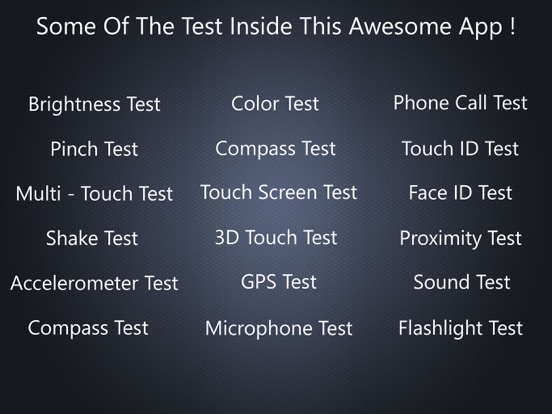 Some Of The Test Inside This Awesome App !

Brightness Test
Pinch Test
Multi - Touch Test
Shake Test
Accelerometer Test
Compass Test

Color Test
Compass Test
Touch Screen Test
3D Touch Test
GPS Test
Microphone Test

Phone Call Test
Touch ID Test
Face ID Test
Proximity Test
Sound Test
Flashlight Test